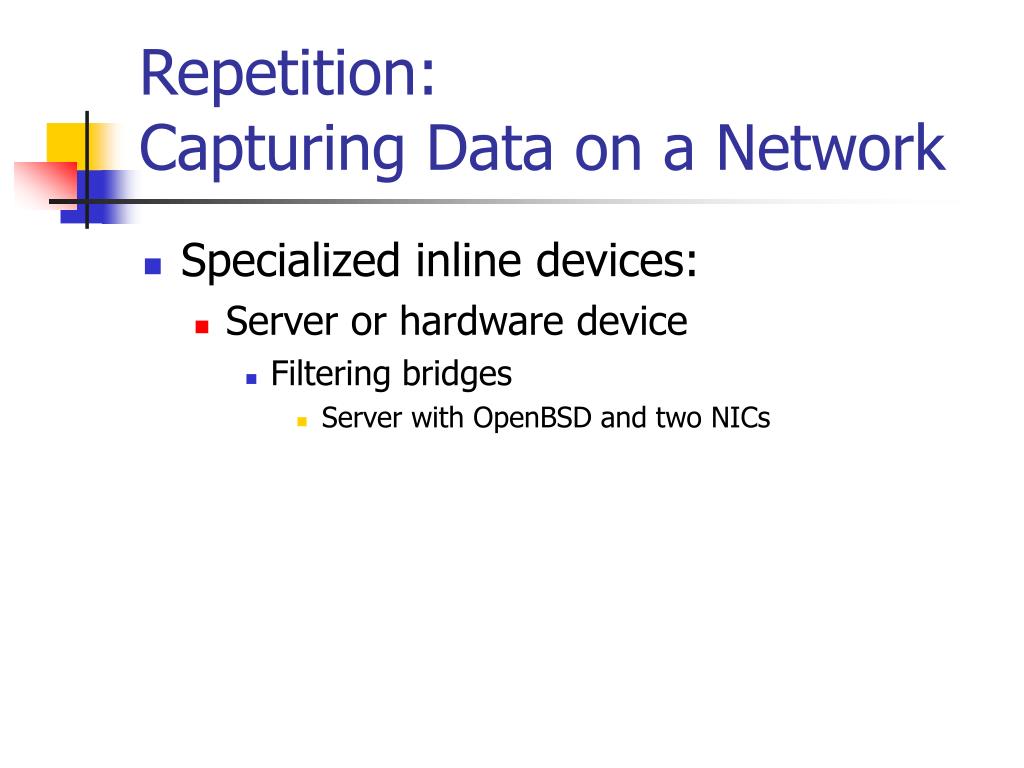 Repetition:
Capturing Data on a Network

- Specialized inline devices:
  - Server or hardware device
    - Filtering bridges
      - Server with OpenBSD and two NICs